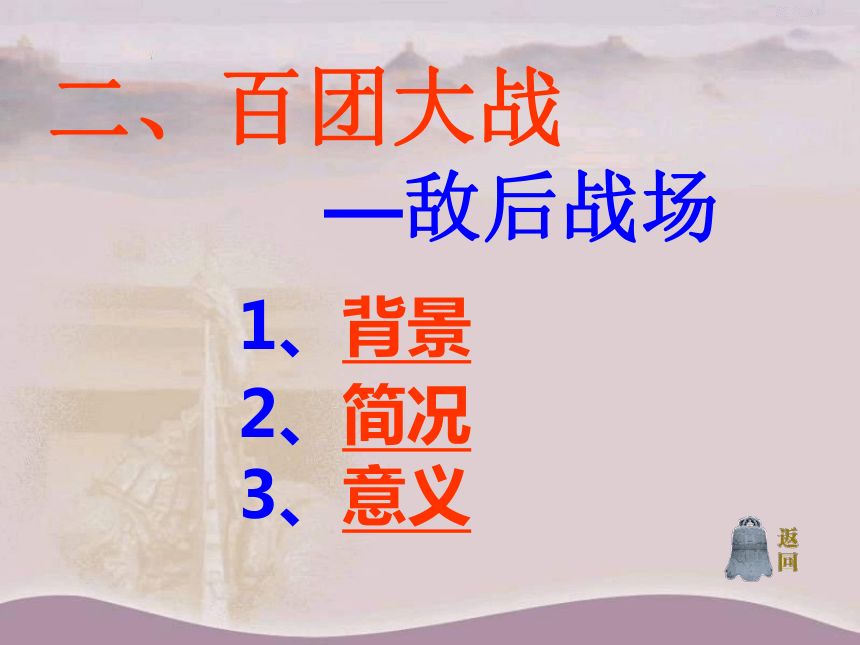 二、百团大战

—敌后战场

1、背景

2、简况

3、意义

返回